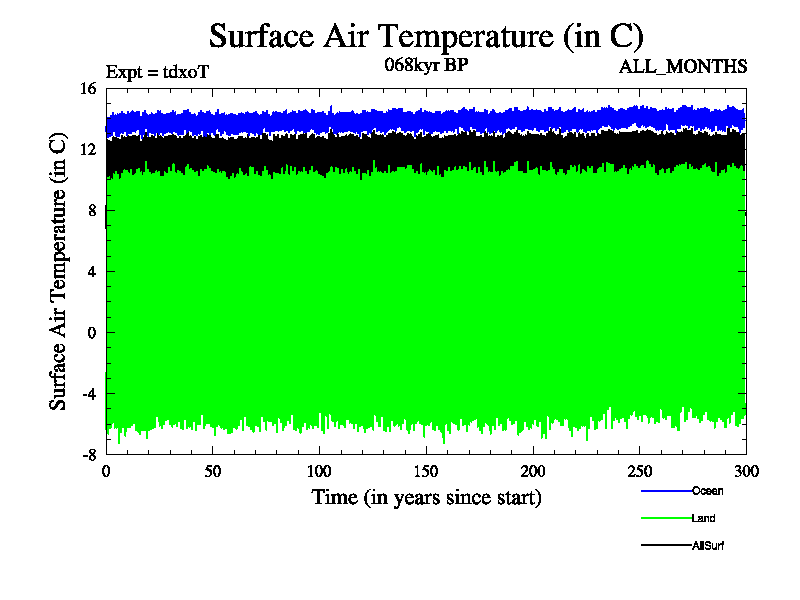 Surface Air Temperature (in C)

Expt = tdxoT

068kyr BP

ALL_MONTHS

Surface Air Temperature (in C)

16
12
8
4
0
-4
-8

0
50
100
150
200
250
300

Time (in years since start)

Ocean
Land
AllSurf